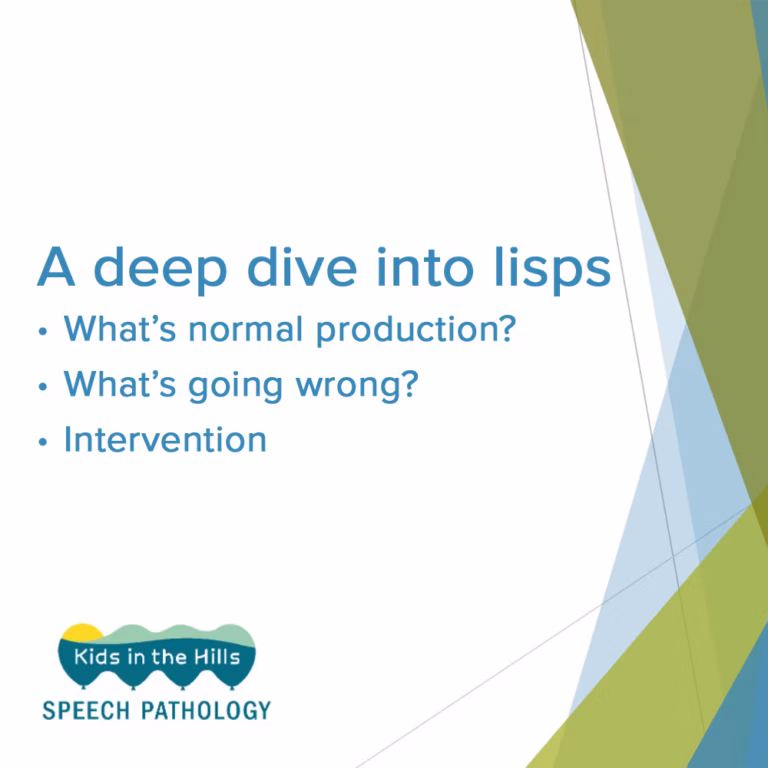 A deep dive into lisps

• What's normal production?
• What's going wrong?
• Intervention

Kids in the Hills
SPEECH PATHOLOGY